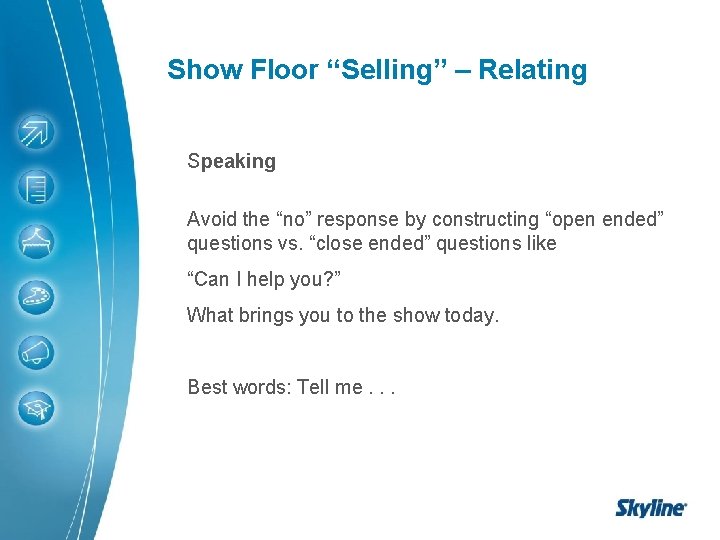 Show Floor “Selling” – Relating

Speaking

Avoid the “no” response by constructing “open ended” questions vs. “close ended” questions like

“Can I help you?”

What brings you to the show today.

Best words: Tell me . . .

Skyline